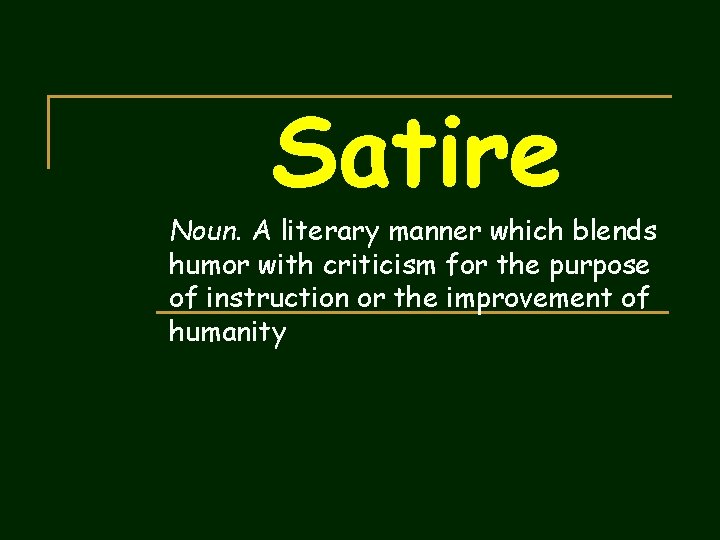 Satire

Noun. A literary manner which blends humor with criticism for the purpose of instruction or the improvement of humanity